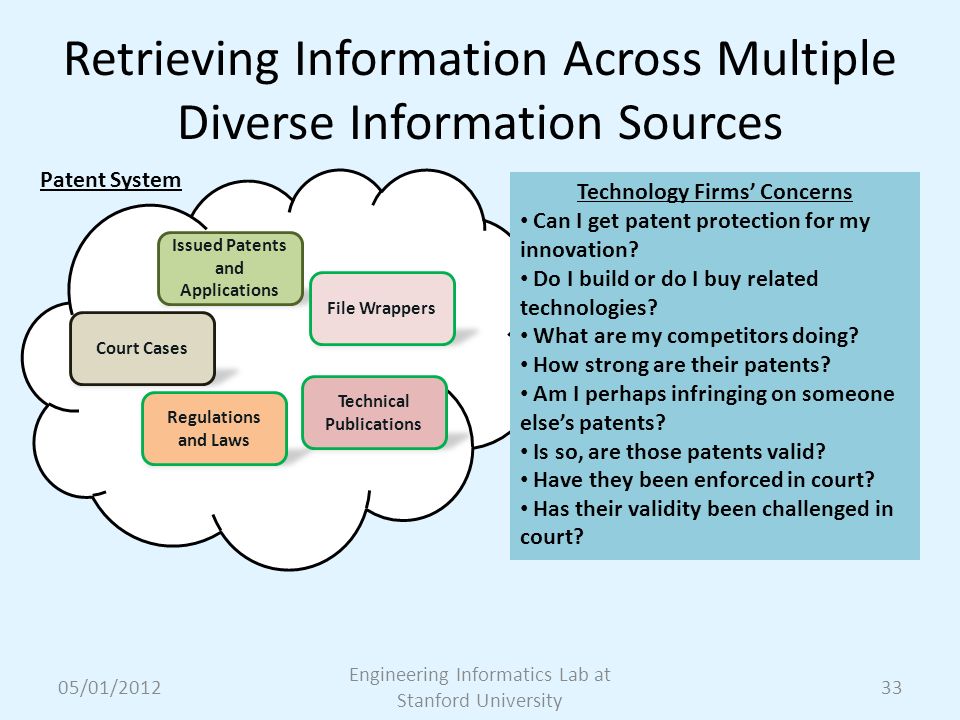 Retrieving Information Across Multiple Diverse Information Sources

Patent System

Issued Patents and Applications

File Wrappers

Court Cases

Regulations and Laws

Technical Publications

Technology Firms' Concerns
• Can I get patent protection for my innovation?
• Do I build or do I buy related technologies?
• What are my competitors doing?
• How strong are their patents?
• Am I perhaps infringing on someone else's patents?
• Is so, are those patents valid?
• Have they been enforced in court?
• Has their validity been challenged in court?

05/01/2012

Engineering Informatics Lab at Stanford University

33